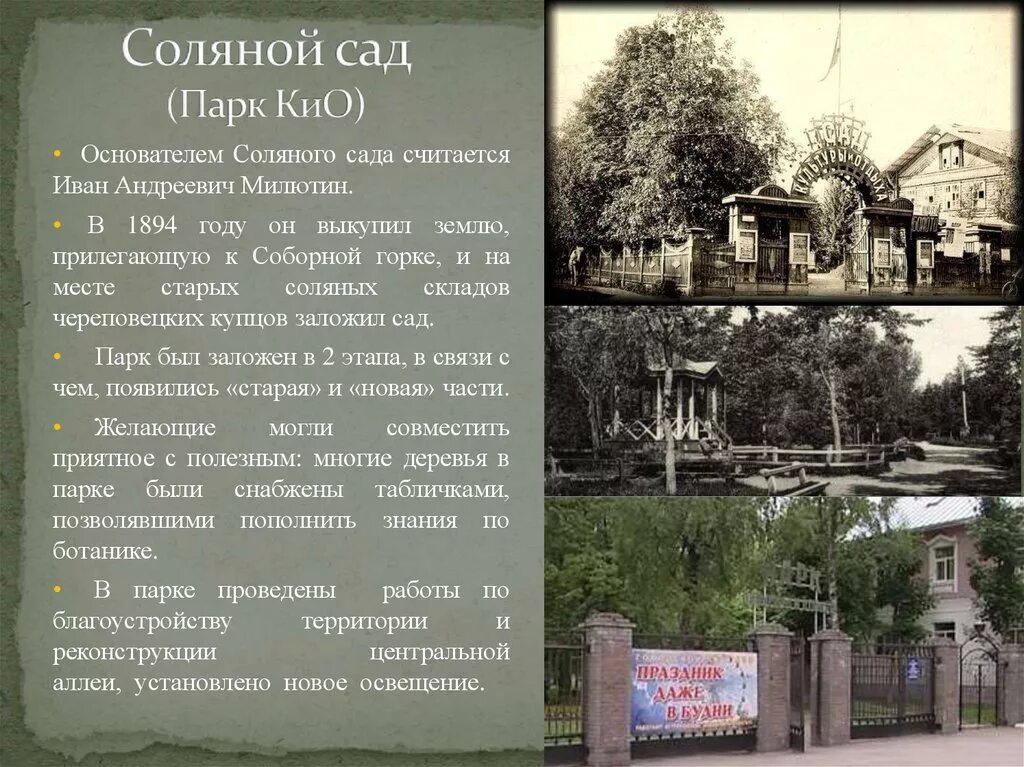 Соляной сад
(Парк КиО)

• Основателем Соляного сада считается Иван Андреевич Милютин.

• В 1894 году он выкупил землю, прилегающую к Соборной горке, и на месте старых соляных складов череповецких купцов заложил сад.

• Парк был заложен в 2 этапа, в связи с чем, появились «старая» и «новая» части.

• Желающие могли совместить приятное с полезным: многие деревья в парке были снабжены табличками, позволявшими пополнить знания по ботанике.

• В парке проведены работы по благоустройству территории и реконструкции центральной аллеи, установлено новое освещение.

САД КУЛЬТУРЫ И ОТДЫХА

ПРАЗДНИК ДАЖЕ В БУДНИ